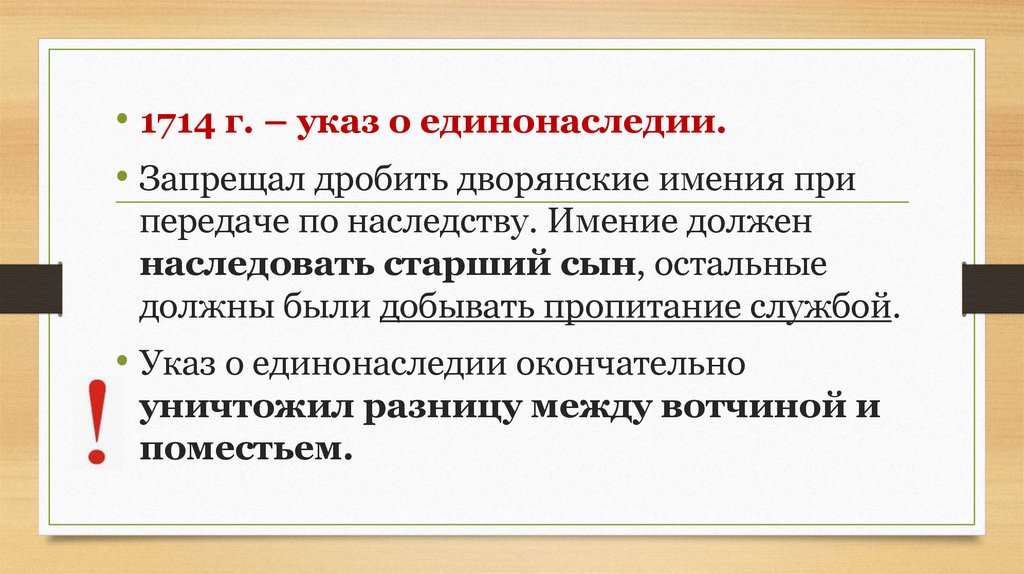 • 1714 г. – указ о единонаследии.

• Запрещал дробить дворянские имения при передаче по наследству. Имение должен наследовать старший сын, остальные должны были добывать пропитание службой.

• Указ о единонаследии окончательно уничтожил разницу между вотчиной и поместьем.

!